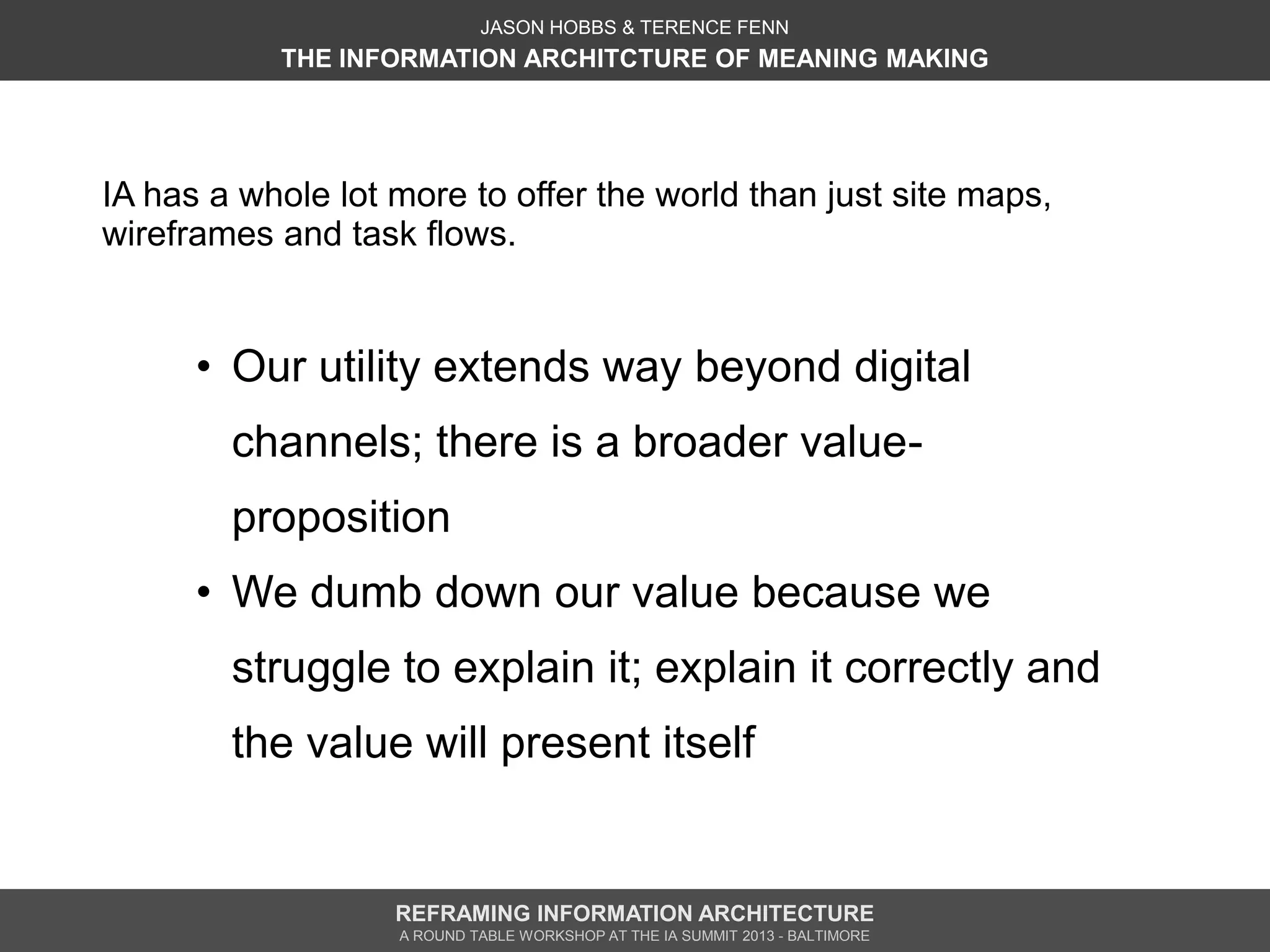 JASON HOBBS & TERENCE FENN

THE INFORMATION ARCHITCTURE OF MEANING MAKING

IA has a whole lot more to offer the world than just site maps, wireframes and task flows.

• Our utility extends way beyond digital channels; there is a broader value-proposition
• We dumb down our value because we struggle to explain it; explain it correctly and the value will present itself

REFRAMING INFORMATION ARCHITECTURE

A ROUND TABLE WORKSHOP AT THE IA SUMMIT 2013 - BALTIMORE